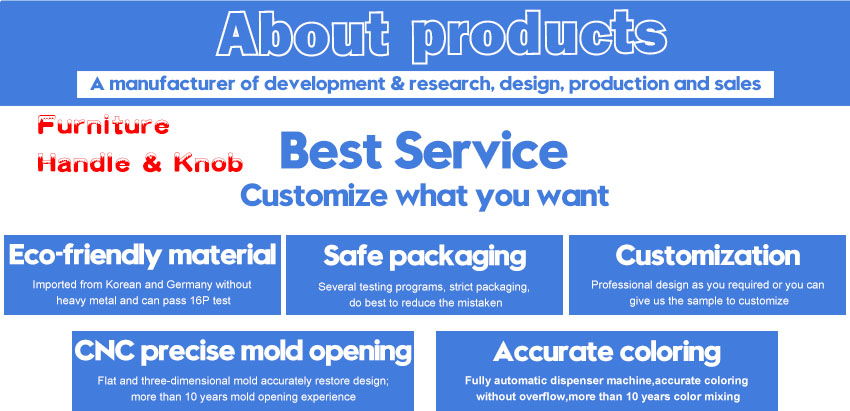 About products

A manufacturer of development & research, design, production and sales

Furniture
Handle & Knob

Best Service
Customize what you want

Eco-friendly material
Imported from Korean and Germany without heavy metal and can pass 16P test

Safe packaging
Several testing programs, strict packaging, do best to reduce the mistaken

Customization
Professional design as you required or you can give us the sample to customize

CNC precise mold opening
Flat and three-dimensional mold accurately restore design; more than 10 years mold opening experience

Accurate coloring
Fully automatic dispenser machine,accurate coloring without overflow,more than 10 years color mixing